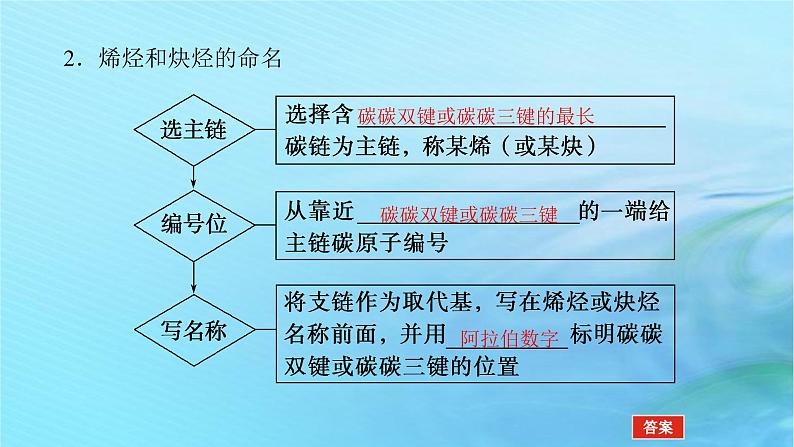 2．烯烃和炔烃的命名

选主链

选择含碳碳双键或碳碳三键的最长碳链为主链，称某烯（或某炔）

编号位

从靠近碳碳双键或碳碳三键的一端给主链碳原子编号

写名称

将支链作为取代基，写在烯烃或炔烃名称前面，并用阿拉伯数字标明碳碳双键或碳碳三键的位置

答案